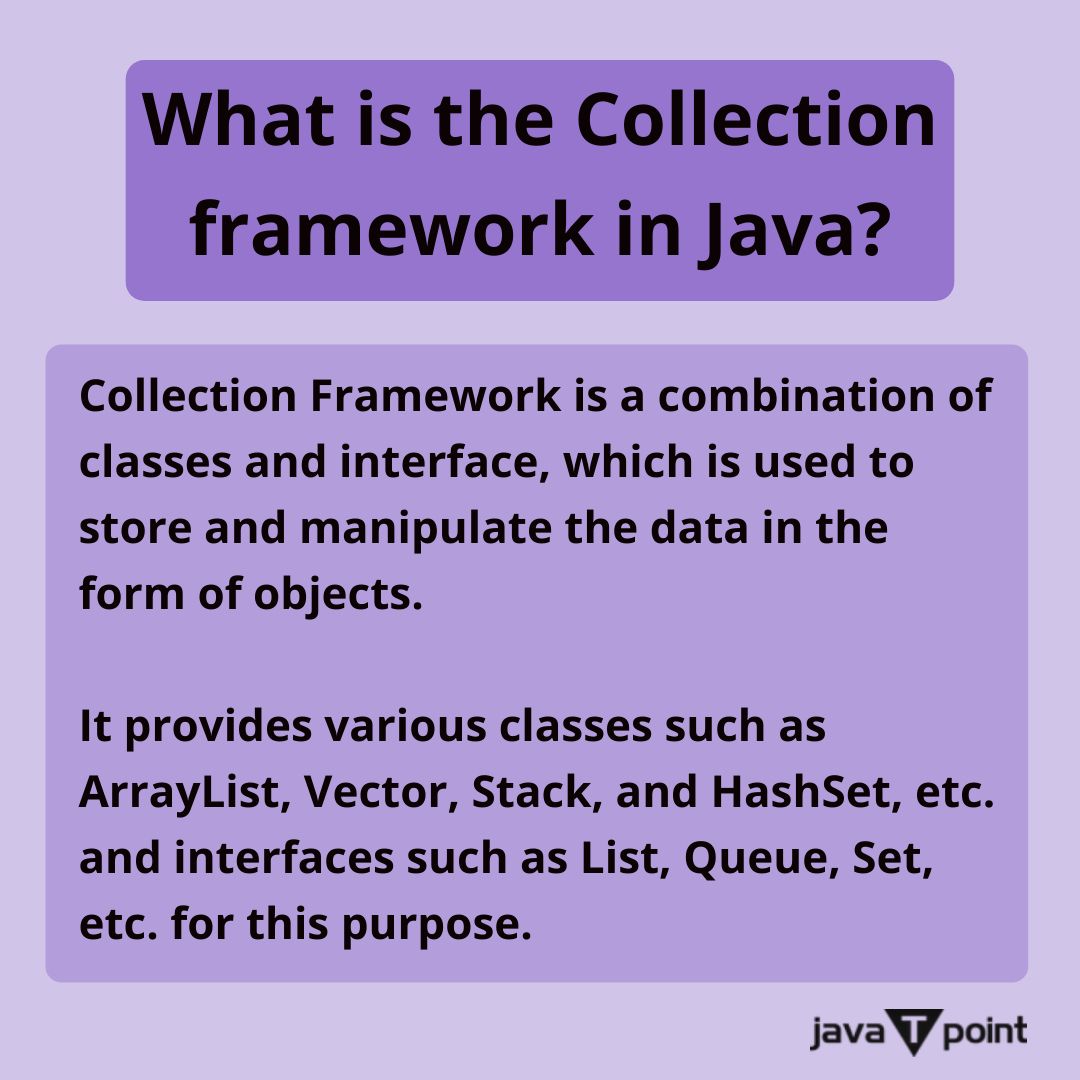 What is the Collection framework in Java?

Collection Framework is a combination of classes and interface, which is used to store and manipulate the data in the form of objects.

It provides various classes such as ArrayList, Vector, Stack, and HashSet, etc. and interfaces such as List, Queue, Set, etc. for this purpose.

java T point